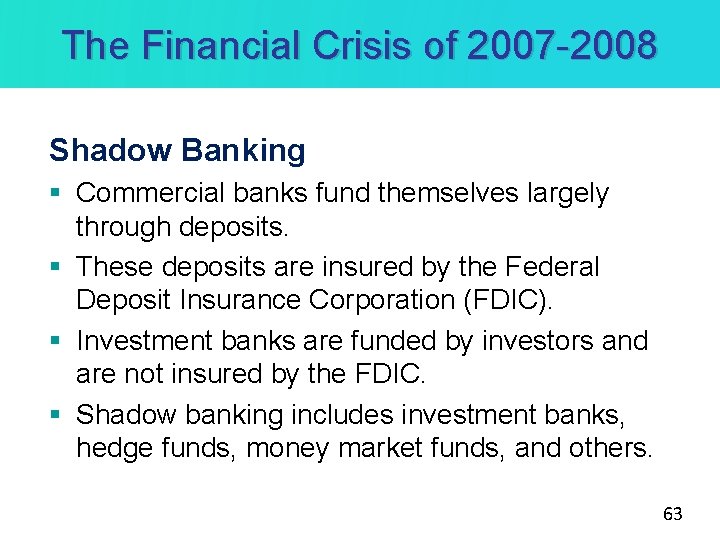 The Financial Crisis of 2007-2008

Shadow Banking

▪ Commercial banks fund themselves largely through deposits.

▪ These deposits are insured by the Federal Deposit Insurance Corporation (FDIC).

▪ Investment banks are funded by investors and are not insured by the FDIC.

▪ Shadow banking includes investment banks, hedge funds, money market funds, and others.

63